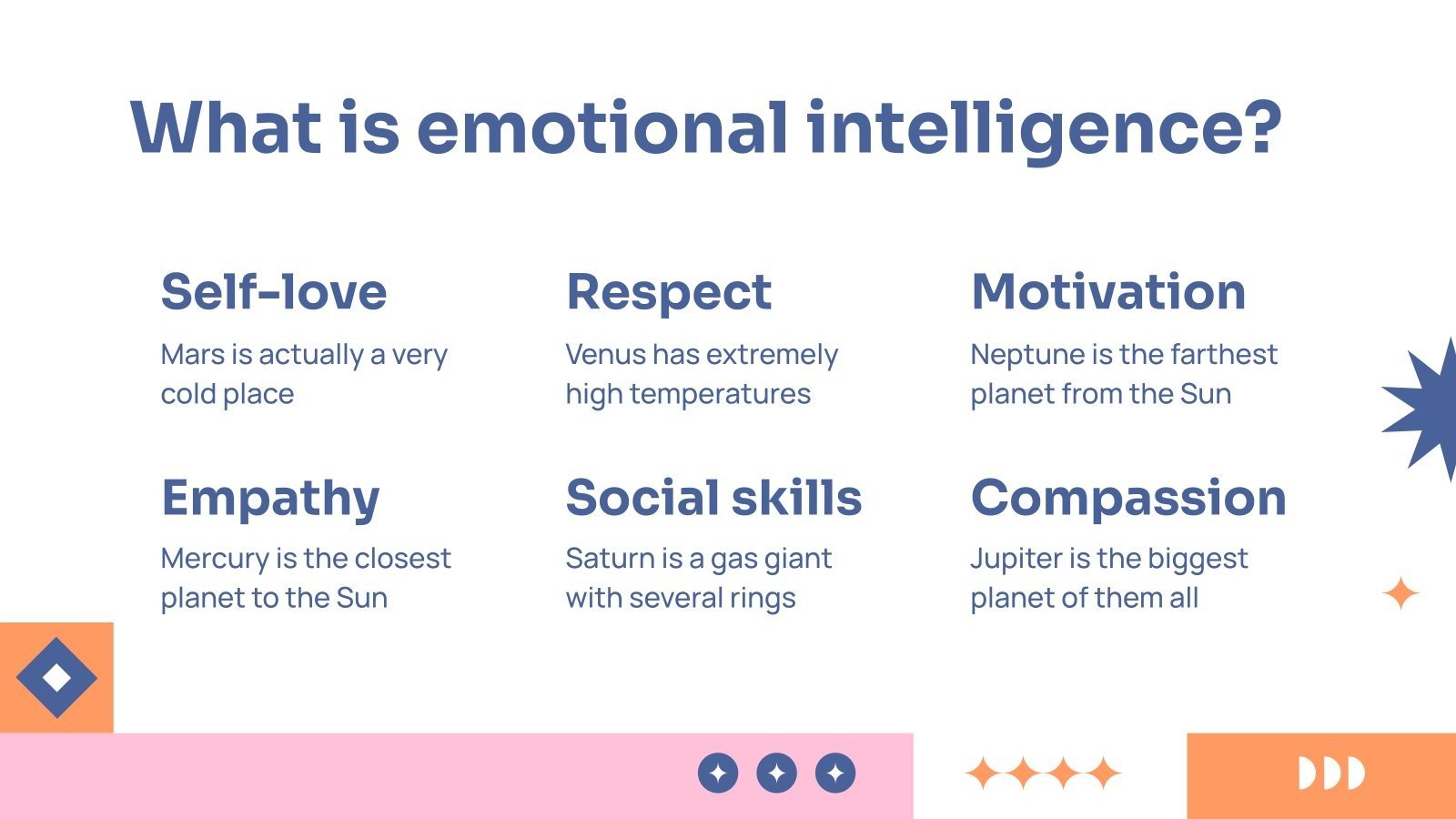 What is emotional intelligence?

Self-love

Mars is actually a very cold place

Respect

Venus has extremely high temperatures

Motivation

Neptune is the farthest planet from the Sun

Empathy

Mercury is the closest planet to the Sun

Social skills

Saturn is a gas giant with several rings

Compassion

Jupiter is the biggest planet of them all